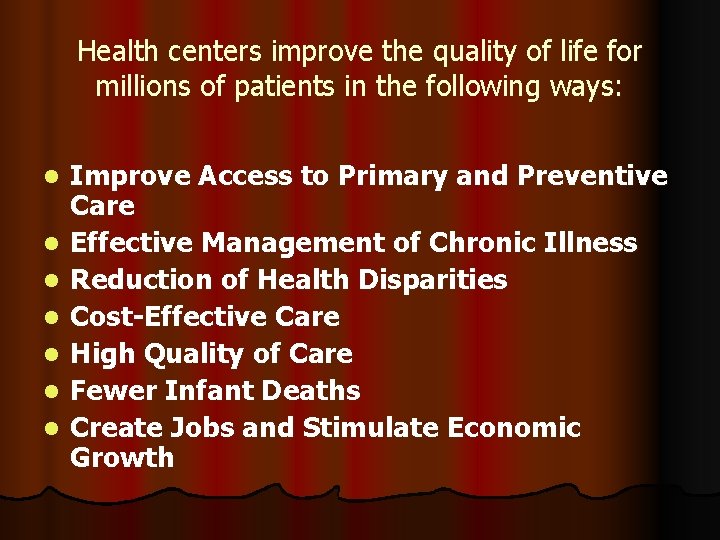 Health centers improve the quality of life for millions of patients in the following ways:

- Improve Access to Primary and Preventive Care
- Effective Management of Chronic Illness
- Reduction of Health Disparities
- Cost-Effective Care
- High Quality of Care
- Fewer Infant Deaths
- Create Jobs and Stimulate Economic Growth